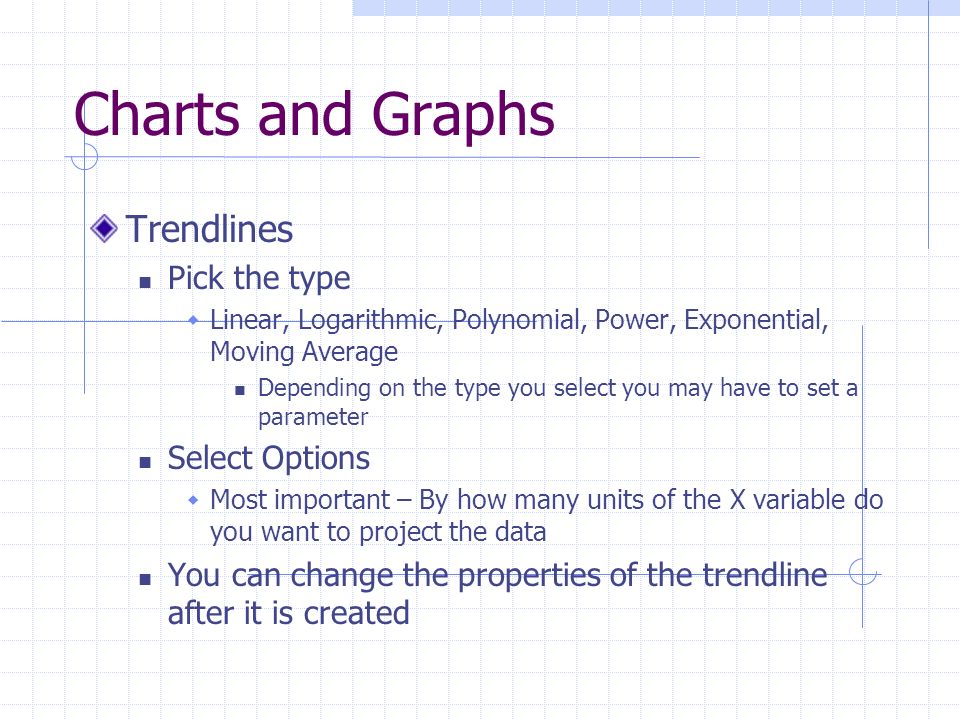 Charts and Graphs

Trendlines

Pick the type

Linear, Logarithmic, Polynomial, Power, Exponential, Moving Average

Depending on the type you select you may have to set a parameter

Select Options

Most important – By how many units of the X variable do you want to project the data

You can change the properties of the trendline after it is created